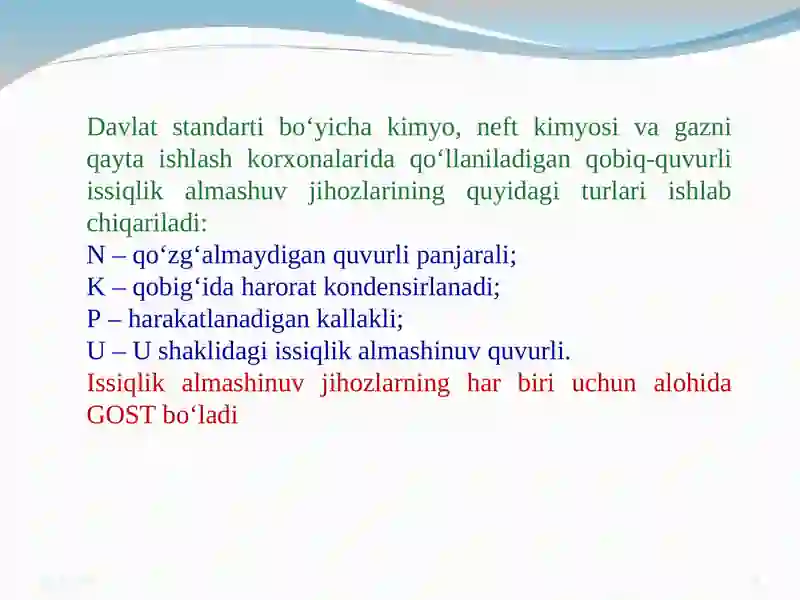 Davlat standarti bo‘yicha kimyo, neft kimyosi va gazni qayta ishlash korxonalarida qo‘llaniladigan qobiq-quvurli issiqlik almashuv jihozlarining quyidagi turlari ishlab chiqariladi:
N – qo‘zg‘almaydigan quvurli panjarali;
K – qobig‘ida harorat kondensirlanadi;
P – harakatlanadigan kallakli;
U – U shaklidagi issiqlik almashinuv quvurli.
Issiqlik almashinuv jihozlarning har biri uchun alohida GOST bo‘ladi